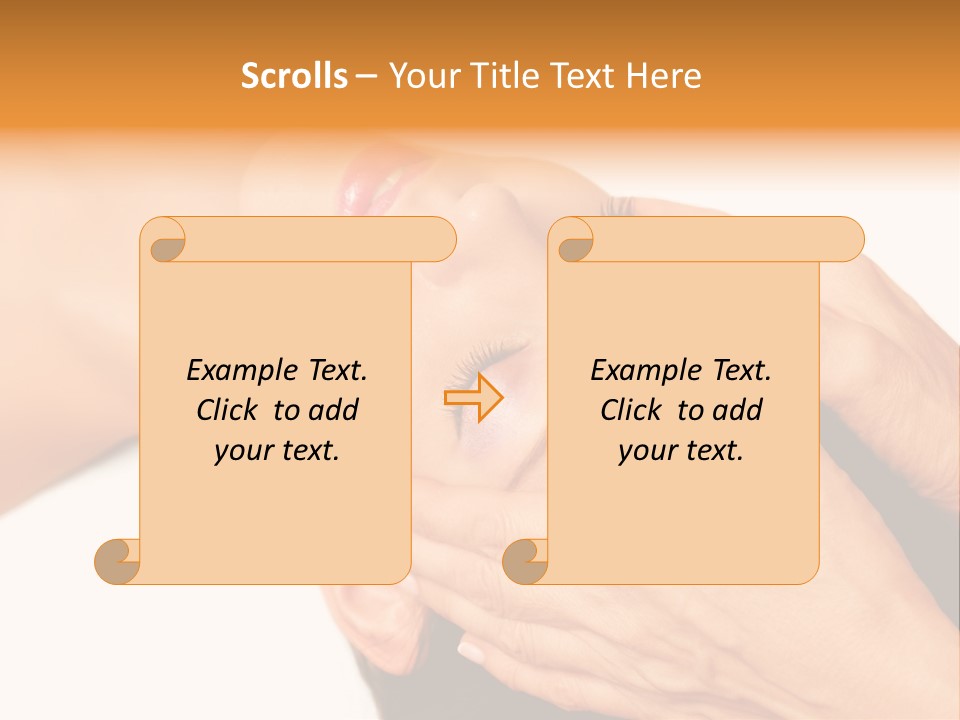 Scrolls – Your Title Text Here

Example Text. Click to add your text.

Example Text. Click to add your text.